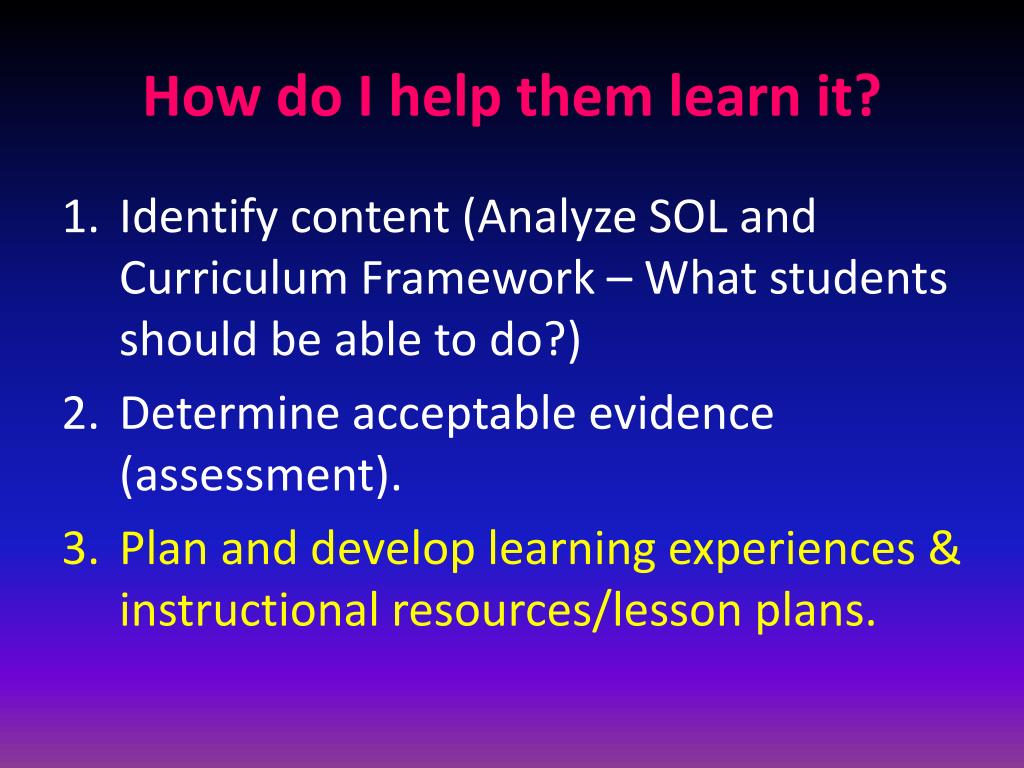 How do I help them learn it?

1. Identify content (Analyze SOL and Curriculum Framework – What students should be able to do?)
2. Determine acceptable evidence (assessment).
3. Plan and develop learning experiences & instructional resources/lesson plans.